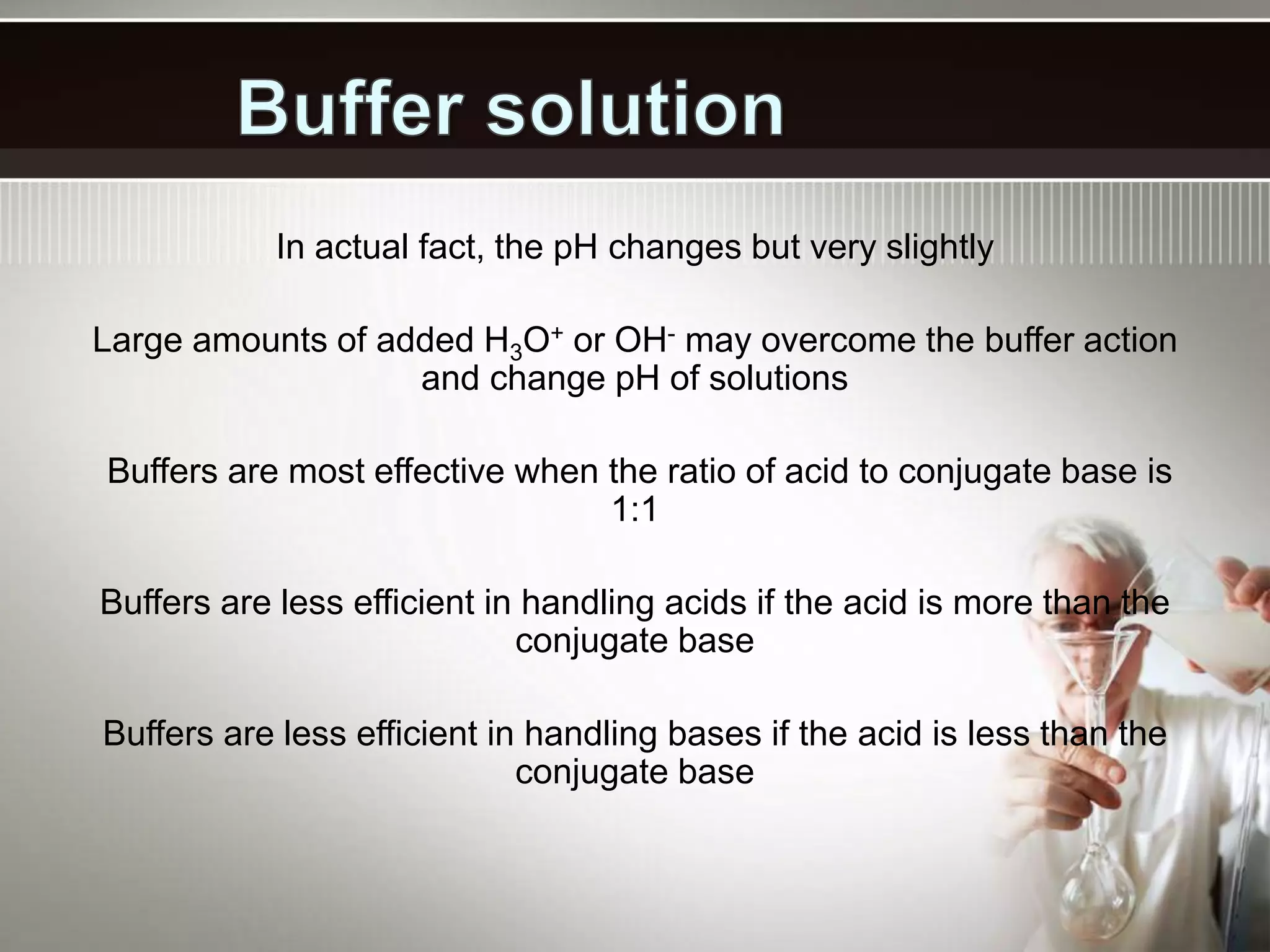 Buffer solution

In actual fact, the pH changes but very slightly

Large amounts of added $H_3O^+$ or $OH^-$ may overcome the buffer action and change pH of solutions

Buffers are most effective when the ratio of acid to conjugate base is 1:1

Buffers are less efficient in handling acids if the acid is more than the conjugate base

Buffers are less efficient in handling bases if the acid is less than the conjugate base